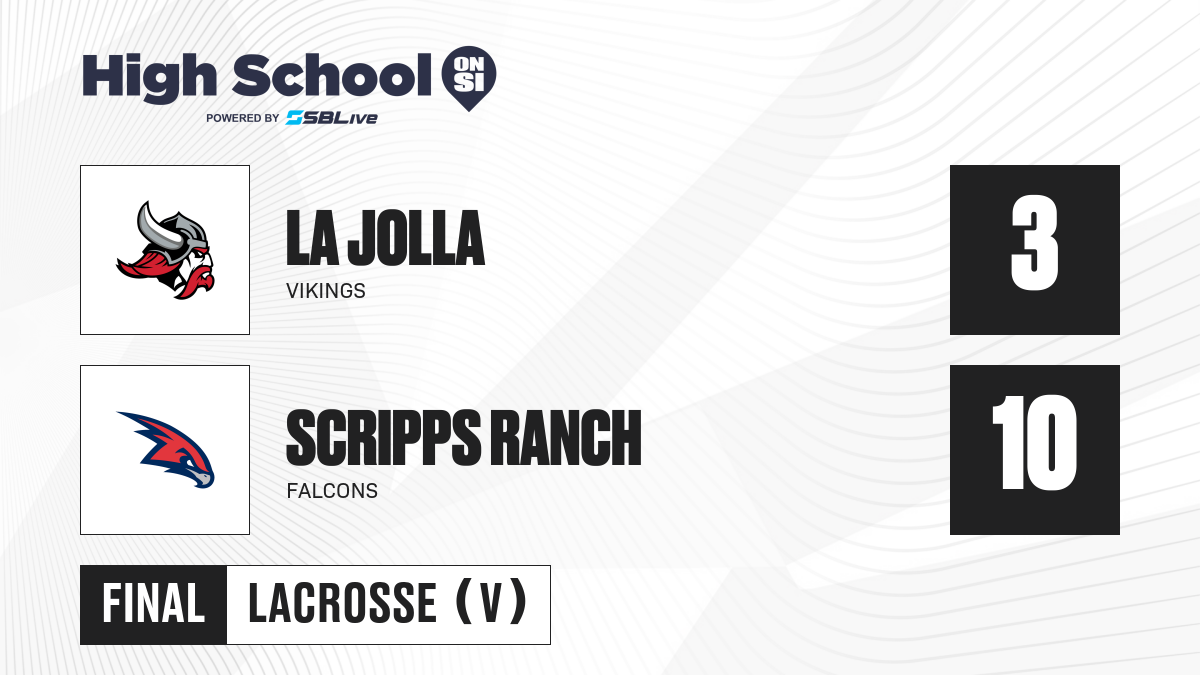 High School ON SI
POWERED BY SBLive

LA JOLLA
VIKINGS

3

SCRIPPS RANCH
FALCONS

10

FINAL LACROSSE (V)